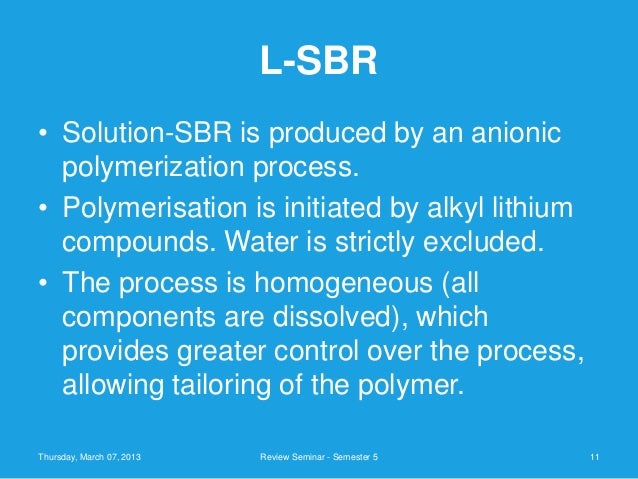 L-SBR

• Solution-SBR is produced by an anionic polymerization process.

• Polymerisation is initiated by alkyl lithium compounds. Water is strictly excluded.

• The process is homogeneous (all components are dissolved), which provides greater control over the process, allowing tailoring of the polymer.

Thursday, March 07, 2013 Review Seminar - Semester 5 11